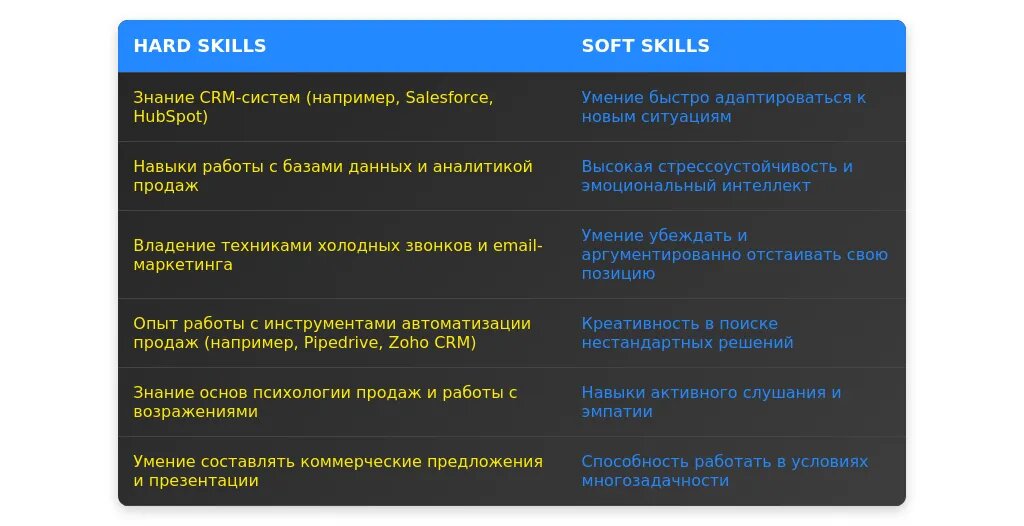 | HARD SKILLS | SOFT SKILLS |
|---|---|
| Знание CRM-систем (например, Salesforce, HubSpot) | Умение быстро адаптироваться к новым ситуациям |
| Навыки работы с базами данных и аналитикой продаж | Высокая стрессоустойчивость и эмоциональный интеллект |
| Владение техниками холодных звонков и email-маркетинга | Умение убеждать и аргументированно отстаивать свою позицию |
| Опыт работы с инструментами автоматизации продаж (например, Pipedrive, Zoho CRM) | Креативность в поиске нестандартных решений |
| Знание основ психологии продаж и работы с возражениями | Навыки активного слушания и эмпатии |
| Умение составлять коммерческие предложения и презентации | Способность работать в условиях многозадачности |